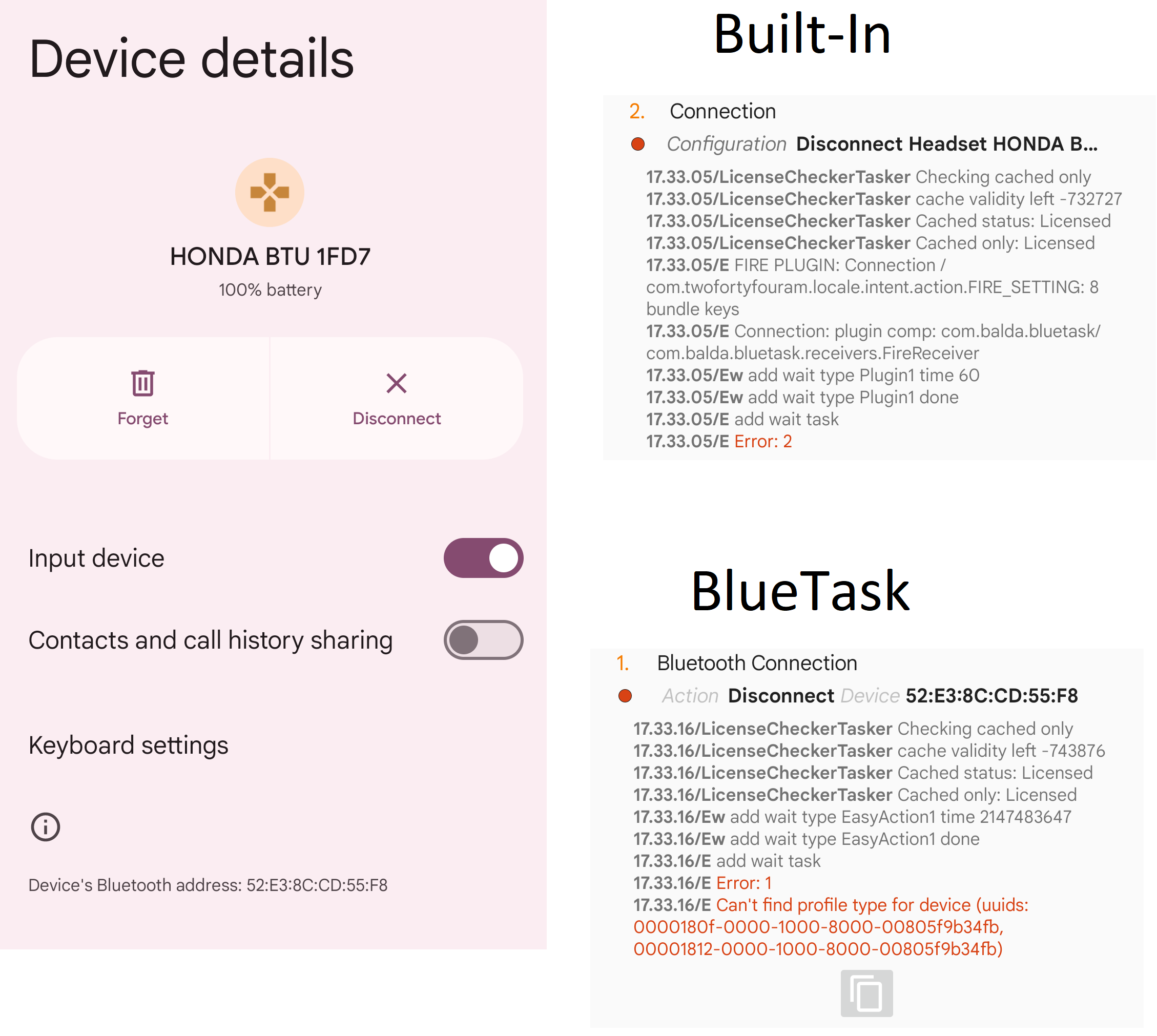 Device details

HONDA BTU 1FD7
100% battery

Forget

Disconnect

Input device

Contacts and call history sharing

Keyboard settings

Device's Bluetooth address: 52:E3:8C:CD:55:F8

Built-In

2. Connection
Configuration Disconnect Headset HONDA B...
17.33.05/LicenseCheckerTasker Checking cached only
17.33.05/LicenseCheckerTasker cache validity left -732727
17.33.05/LicenseCheckerTasker Cached status: Licensed
17.33.05/LicenseCheckerTasker Cached only: Licensed
17.33.05/E FIRE PLUGIN: Connection / com.twofortyfouram.locale.intent.action.FIRE_SETTING: 8 bundle keys
17.33.05/E Connection: plugin comp: com.balda.bluetask/ com.balda.bluetask.receivers.FireReceiver
17.33.05/Ew add wait type Plugin1 time 60
17.33.05/Ew add wait type Plugin1 done
17.33.05/E add wait task
17.33.05/E Error: 2

BlueTask

1. Bluetooth Connection
Action Disconnect Device 52:E3:8C:CD:55:F8
17.33.16/LicenseCheckerTasker Checking cached only
17.33.16/LicenseCheckerTasker cache validity left -743876
17.33.16/LicenseCheckerTasker Cached status: Licensed
17.33.16/LicenseCheckerTasker Cached only: Licensed
17.33.16/Ew add wait type EasyAction1 time 2147483647
17.33.16/Ew add wait type EasyAction1 done
17.33.16/E add wait task
17.33.16/E Error: 1
17.33.16/E Can't find profile type for device (uuids: 0000180f-0000-1000-8000-00805f9b34fb, 00001812-0000-1000-8000-00805f9b34fb)